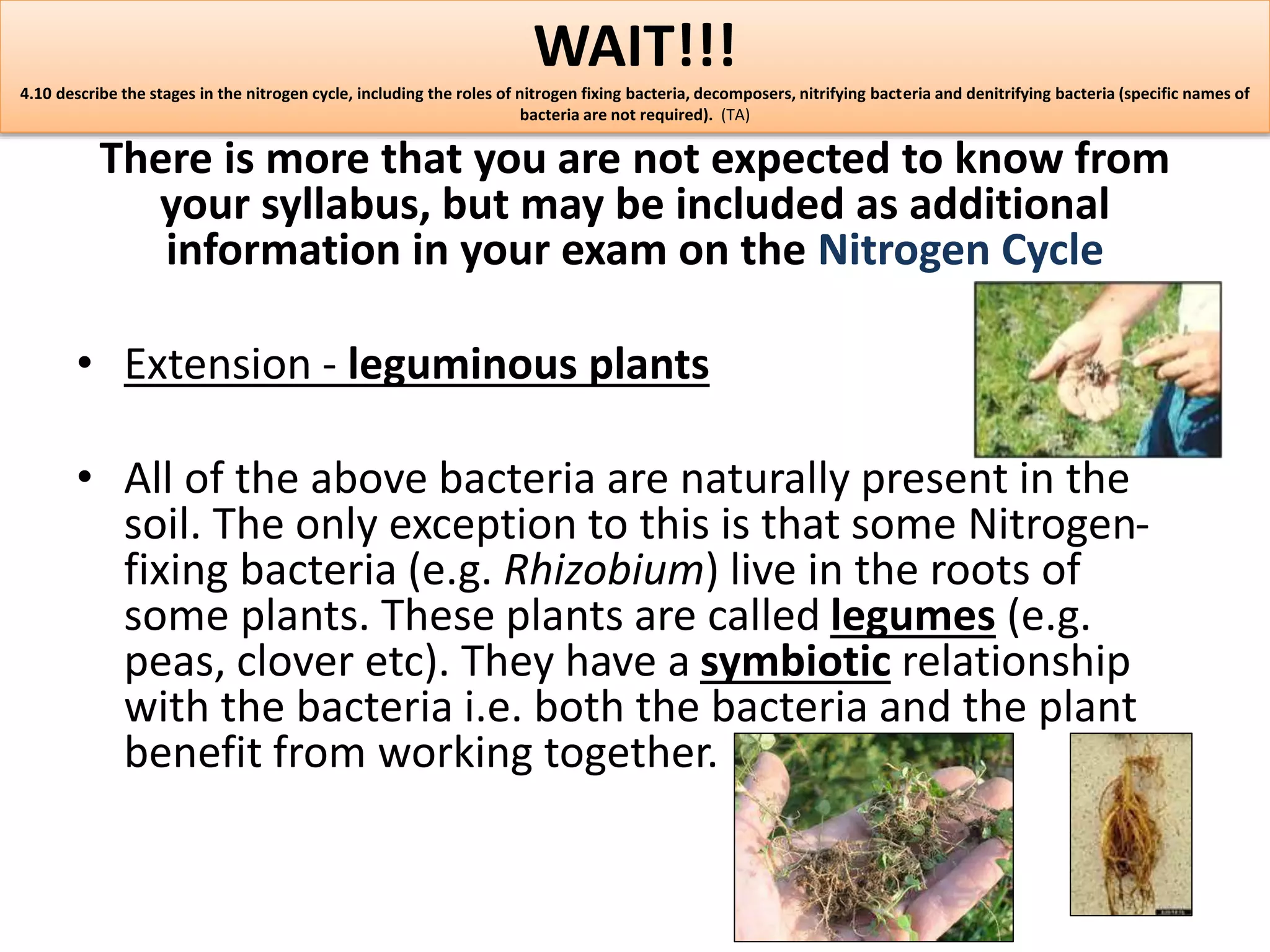 WAIT!!!

4.10 describe the stages in the nitrogen cycle, including the roles of nitrogen fixing bacteria, decomposers, nitrifying bacteria and denitrifying bacteria (specific names of bacteria are not required). (TA)

There is more that you are not expected to know from your syllabus, but may be included as additional information in your exam on the Nitrogen Cycle

• Extension - leguminous plants

• All of the above bacteria are naturally present in the soil. The only exception to this is that some Nitrogen-fixing bacteria (e.g. Rhizobium) live in the roots of some plants. These plants are called legumes (e.g. peas, clover etc). They have a symbiotic relationship with the bacteria i.e. both the bacteria and the plant benefit from working together.